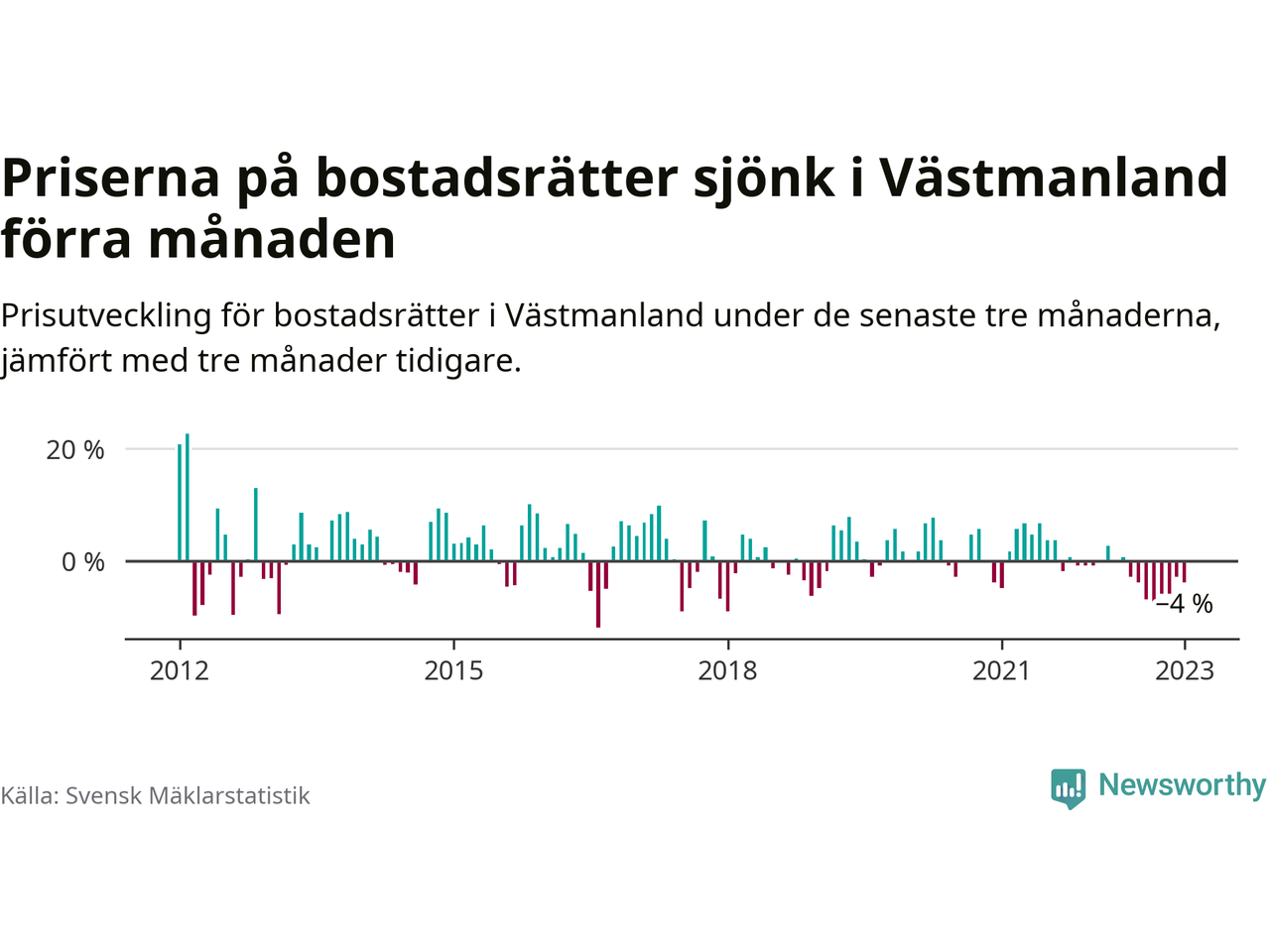 Priserna på bostadsrätter sjönk i Västmanland förra månaden

Prisutveckling för bostadsrätter i Västmanland under de senaste tre månaderna, jämfört med tre månader tidigare.

20 %
0 %
−4 %
2012
2015
2018
2021
2023

Källa: Svensk Mäklarstatistik

Newsworthy